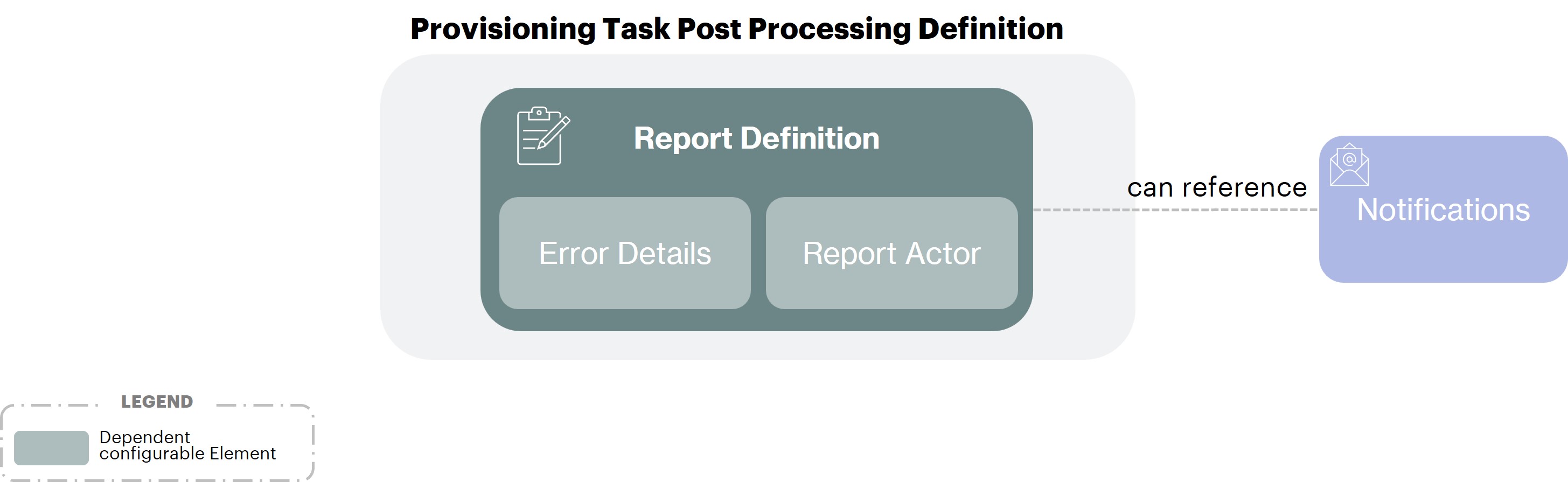 Provisioning Task Post Processing Definition

Report Definition

Error Details

Report Actor

can reference

Notifications

LEGEND

Dependent configurable Element